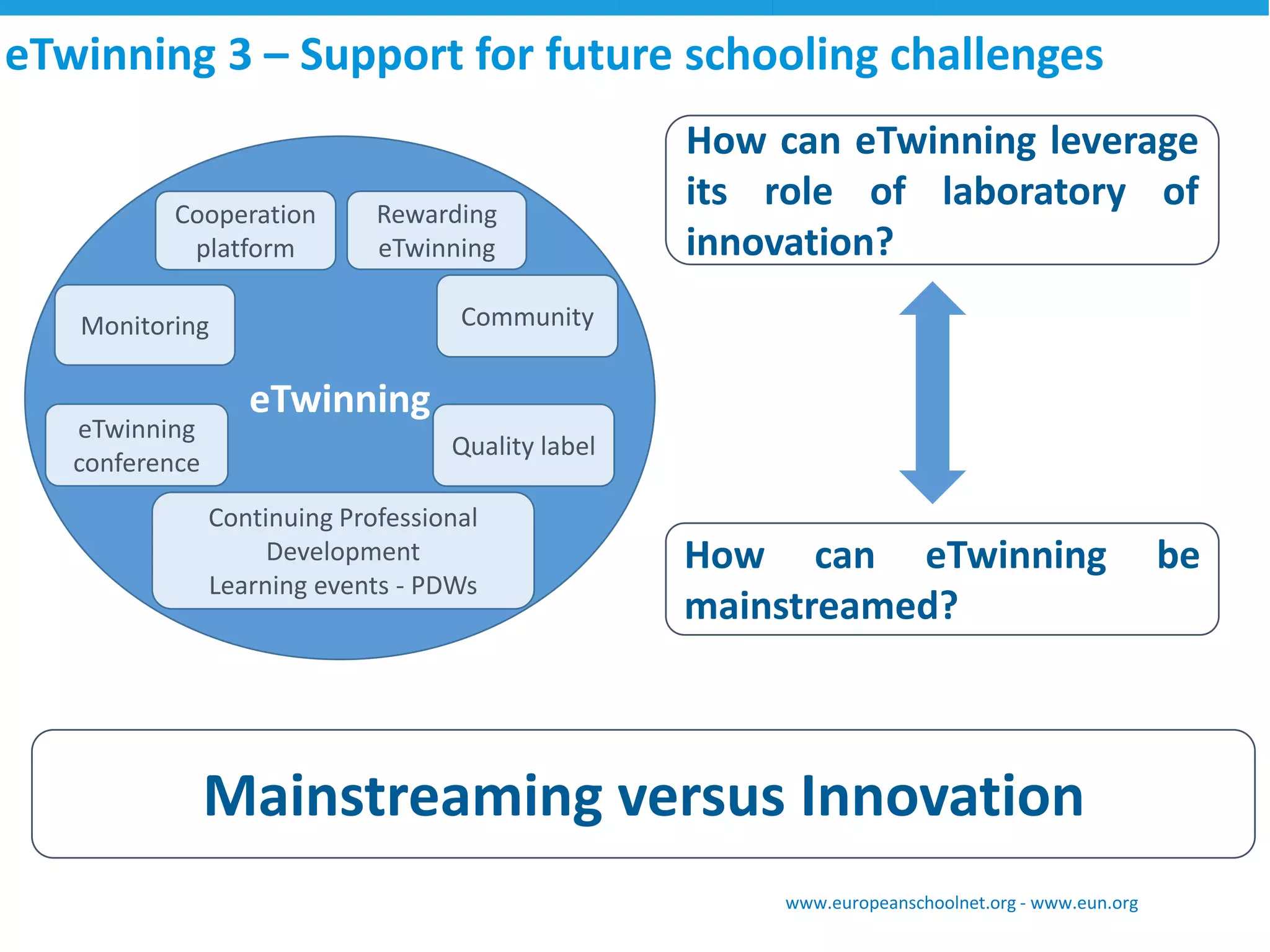 eTwinning 3 – Support for future schooling challenges

Cooperation platform

Rewarding eTwinning

Monitoring

Community

eTwinning

eTwinning conference

Quality label

Continuing Professional Development
Learning events - PDWs

How can eTwinning leverage its role of laboratory of innovation?

How can eTwinning be mainstreamed?

Mainstreaming versus Innovation

www.europeanschoolnet.org - www.eun.org